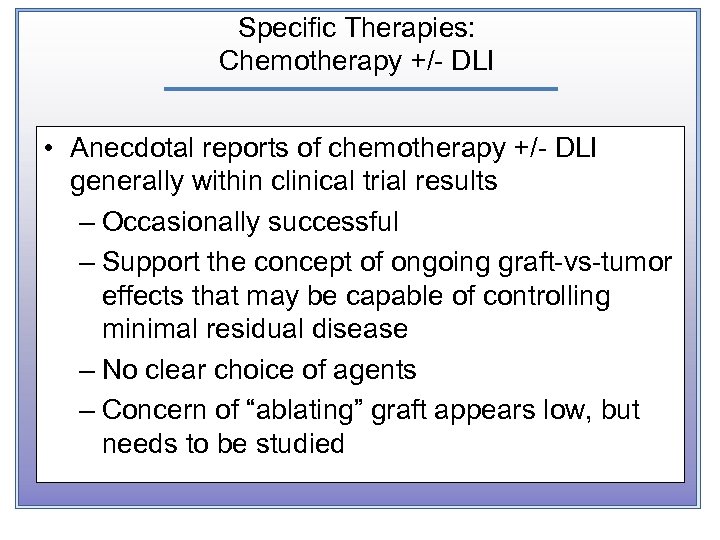 Specific Therapies:
Chemotherapy +/- DLI

• Anecdotal reports of chemotherapy +/- DLI generally within clinical trial results
– Occasionally successful
– Support the concept of ongoing graft-vs-tumor effects that may be capable of controlling minimal residual disease
– No clear choice of agents
– Concern of “ablating” graft appears low, but needs to be studied